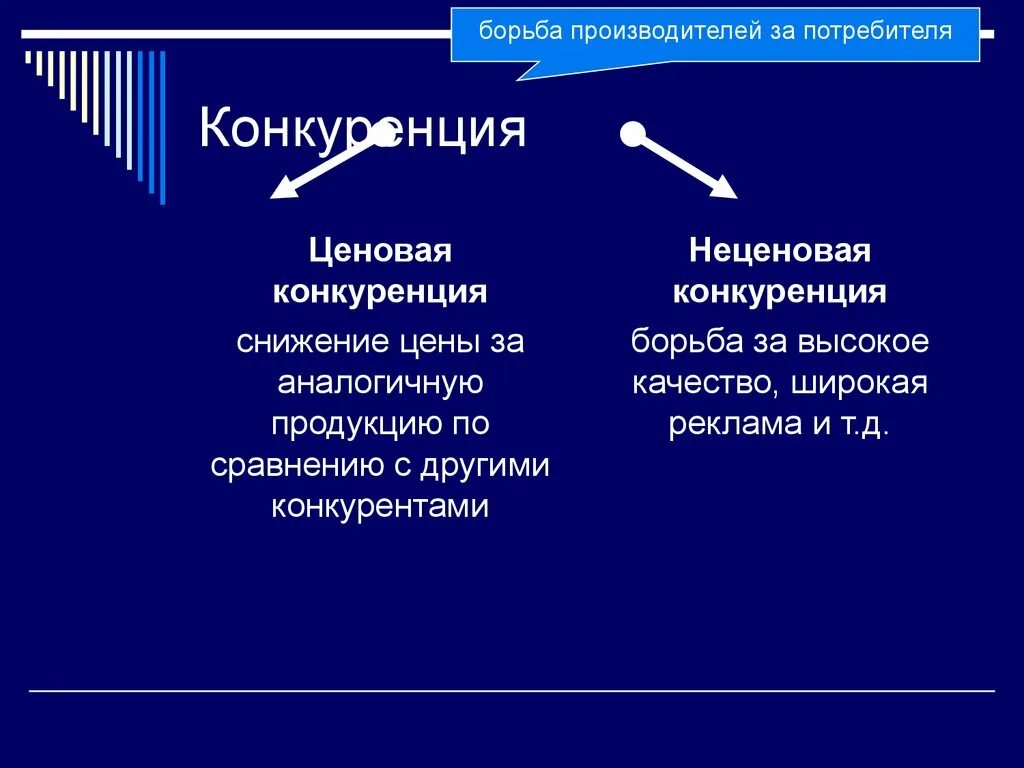 борьба производителей за потребителя

Конкуренция

Ценовая конкуренция

снижение цены за аналогичную продукцию по сравнению с другими конкурентами

Неценовая конкуренция

борьба за высокое качество, широкая реклама и т.д.